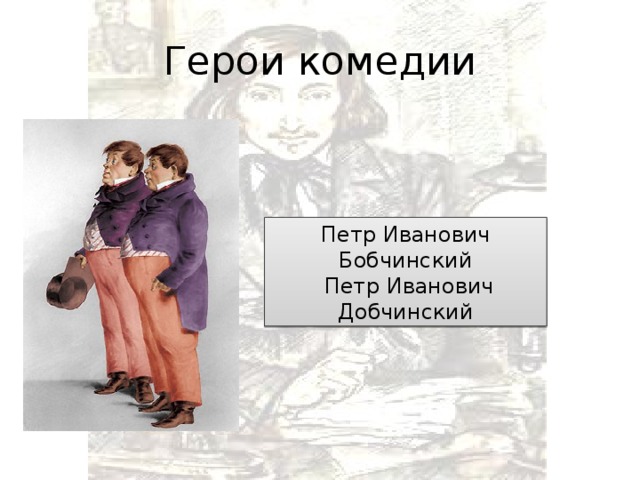 Герои комедии

Петр Иванович
Бобчинский
Петр Иванович
Добчинский